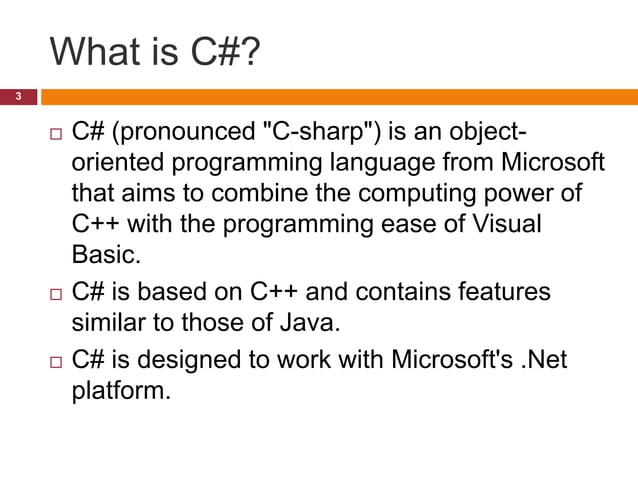 What is C#?

3

□ C# (pronounced "C-sharp") is an object-oriented programming language from Microsoft that aims to combine the computing power of C++ with the programming ease of Visual Basic.

□ C# is based on C++ and contains features similar to those of Java.

□ C# is designed to work with Microsoft's .Net platform.